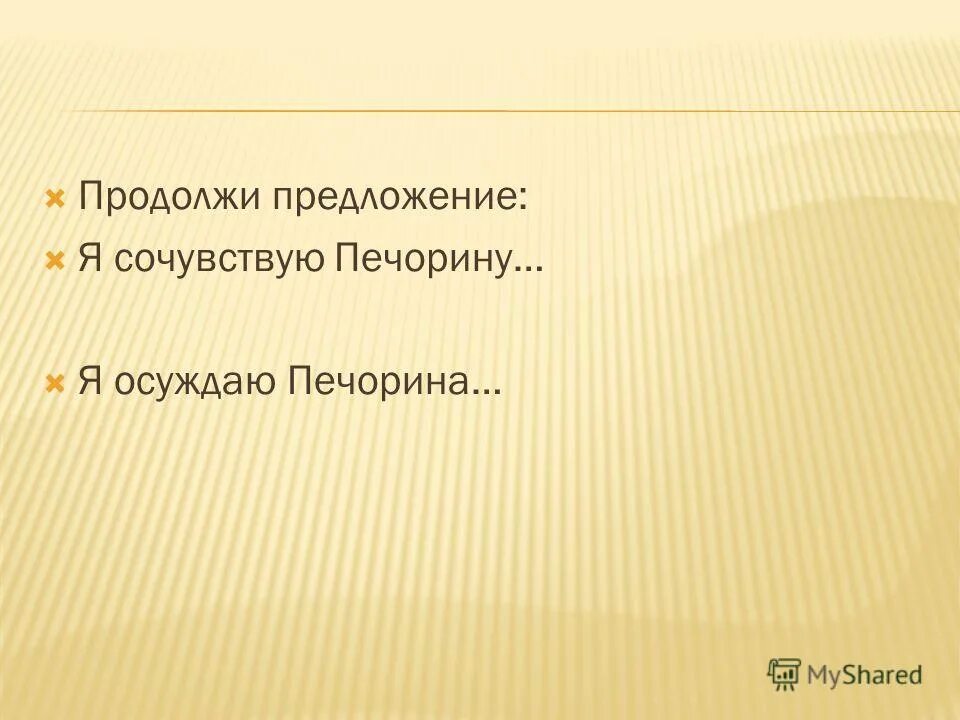 Продолжи предложение:
Я сочувствую Печорину…

Я осуждаю Печорина…

MyShared